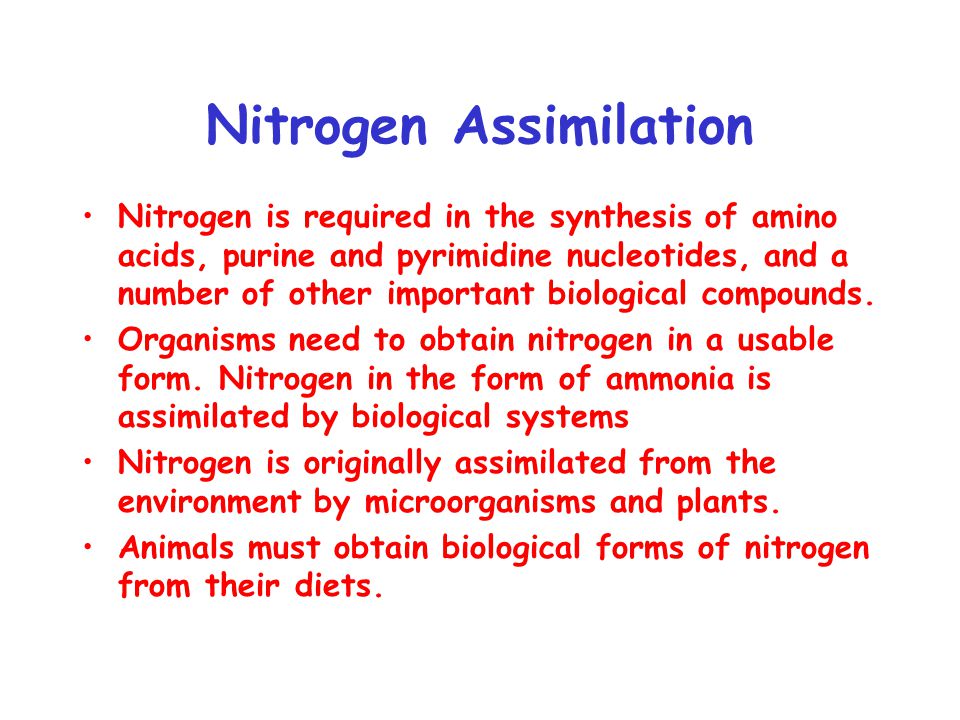 Nitrogen Assimilation

• Nitrogen is required in the synthesis of amino acids, purine and pyrimidine nucleotides, and a number of other important biological compounds.
• Organisms need to obtain nitrogen in a usable form. Nitrogen in the form of ammonia is assimilated by biological systems
• Nitrogen is originally assimilated from the environment by microorganisms and plants.
• Animals must obtain biological forms of nitrogen from their diets.